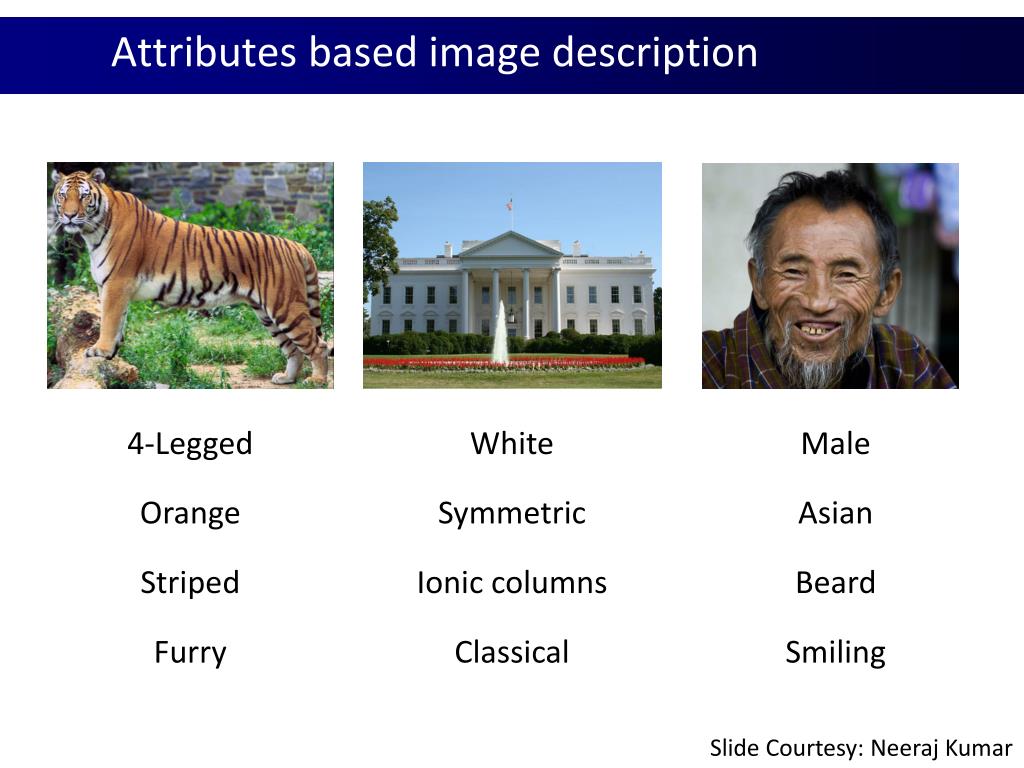 Attributes based image description

4-Legged
Orange
Striped
Furry

White
Symmetric
Ionic columns
Classical

Male
Asian
Beard
Smiling

Slide Courtesy: Neeraj Kumar